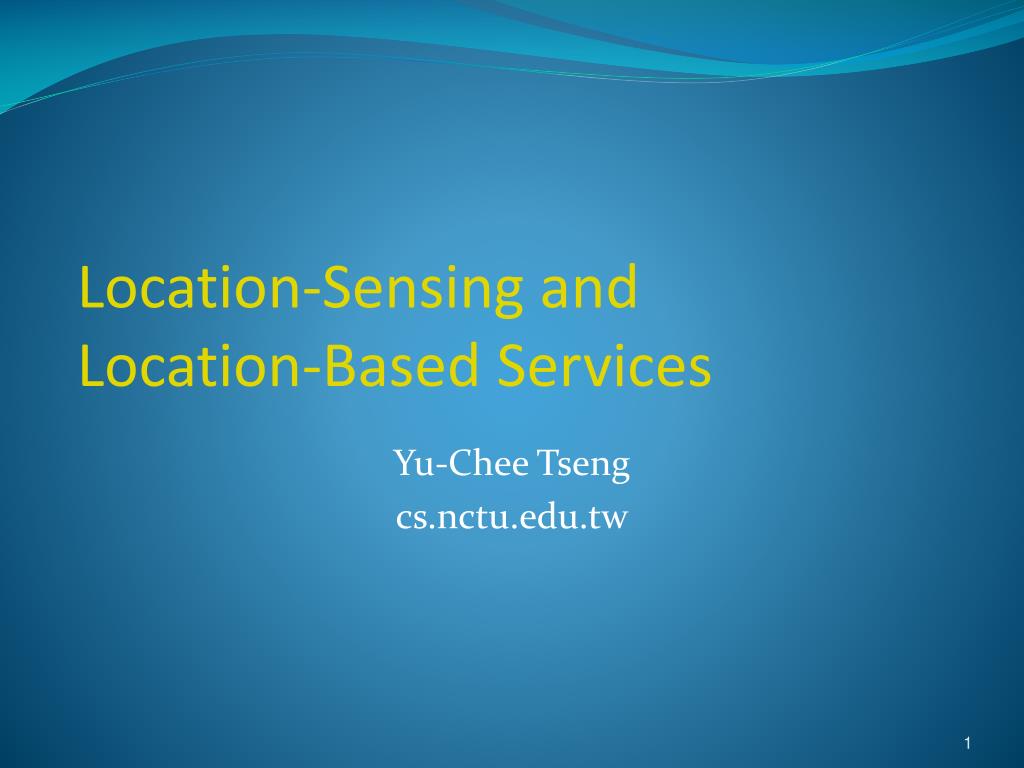 Location-Sensing and Location-Based Services

Yu-Chee Tseng
cs.nctu.edu.tw

1